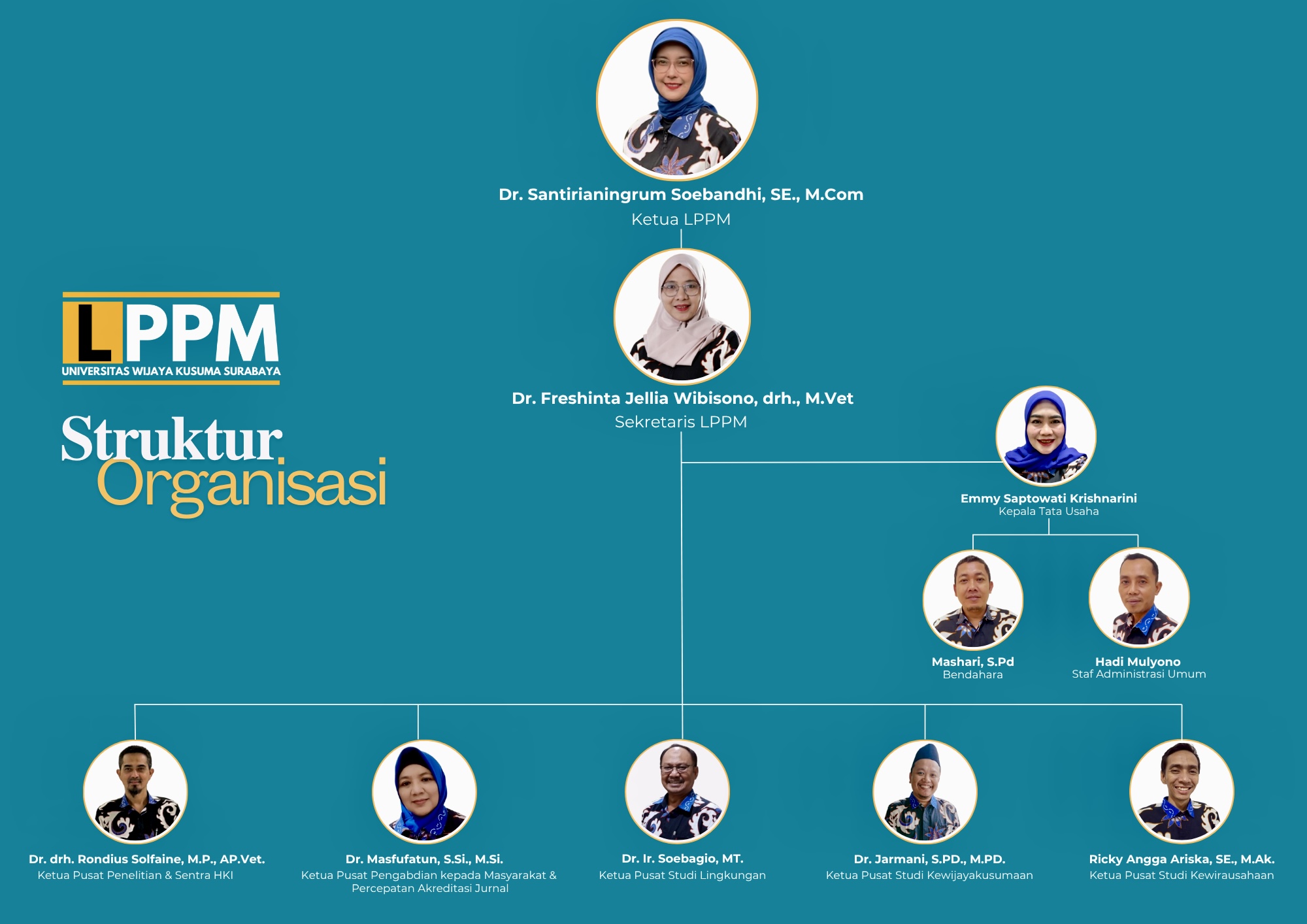 LPPM
UNIVERSITAS WIJAYA KUSUMA SURABAYA

Struktur Organisasi

Dr. Santirianingrum Soebandhi, SE., M.Com
Ketua LPPM

Dr. Freshinta Jellia Wibisono, drh., M.Vet
Sekretaris LPPM

Emmy Saptowati Krishnarini
Kepala Tata Usaha

Mashari, S.Pd
Bendahara

Hadi Mulyono
Staf Administrasi Umum

Dr. drh. Rondius Solfaine, M.P., AP.Vet.
Ketua Pusat Penelitian & Sentra HKI

Dr. Masfufatun, S.Si., M.Si.
Ketua Pusat Pengabdian kepada Masyarakat & Percepatan Akreditasi Jurnal

Dr. Ir. Soebagio, MT.
Ketua Pusat Studi Lingkungan

Dr. Jarmani, S.PD., M.PD.
Ketua Pusat Studi Kewijayakusumaan

Ricky Angga Ariska, SE., M.Ak.
Ketua Pusat Studi Kewirausahaan